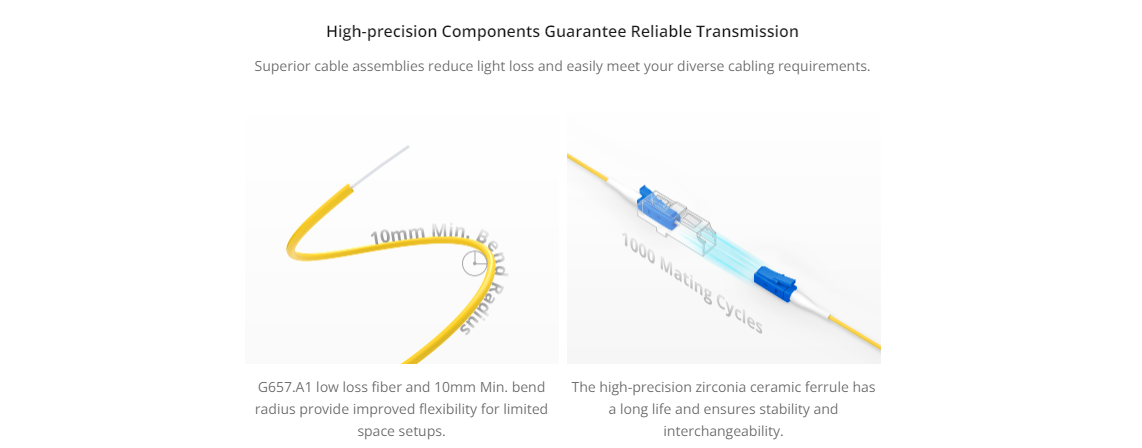 High-precision Components Guarantee Reliable Transmission

Superior cable assemblies reduce light loss and easily meet your diverse cabling requirements.

10mm Min. Bend Radius

G657.A1 low loss fiber and 10mm Min. bend radius provide improved flexibility for limited space setups.

1000 Mating Cycles

The high-precision zirconia ceramic ferrule has a long life and ensures stability and interchangeability.